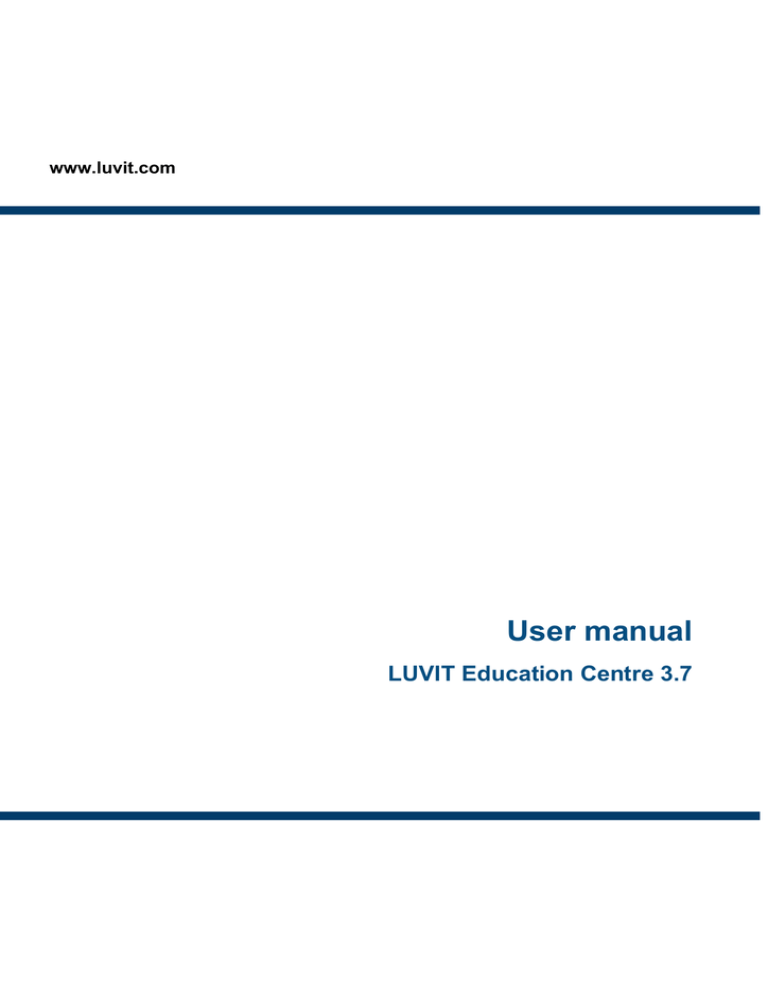 www.luvit.com

User manual

LUVIT Education Centre 3.7